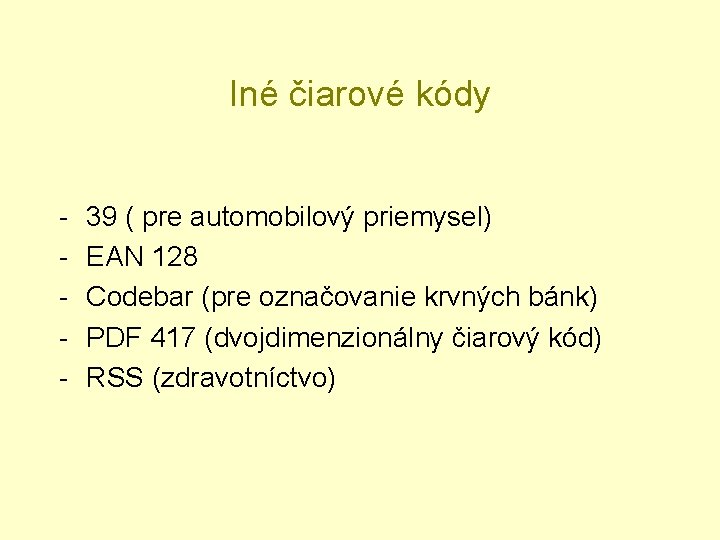 Iné čiarové kódy

- 39 ( pre automobilový priemysel)
- EAN 128
- Codebar (pre označovanie krvných bánk)
- PDF 417 (dvojdimenzionálny čiarový kód)
- RSS (zdravotníctvo)